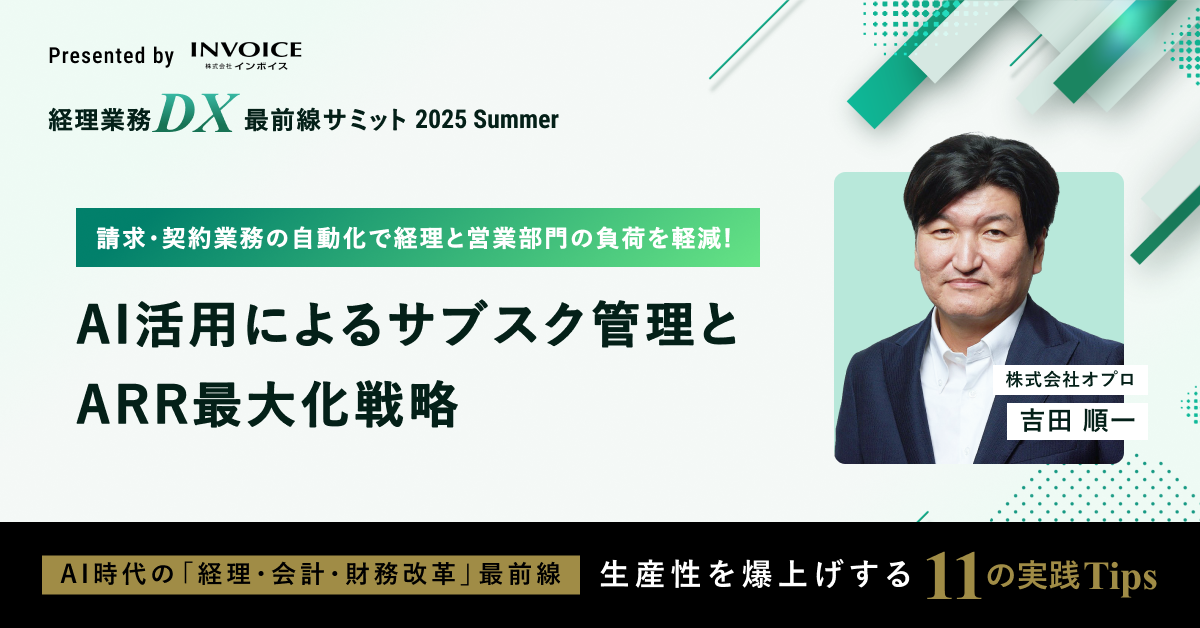 Presented by INVOICE 株式会社インボイス

経理業務DX最前線サミット 2025 Summer

請求・契約業務の自動化で経理と営業部門の負荷を軽減!

AI活用によるサブスク管理とARR最大化戦略

株式会社オプロ
吉田 順一

AI時代の「経理・会計・財務改革」最前線

生産性を爆上げする11の実践Tips